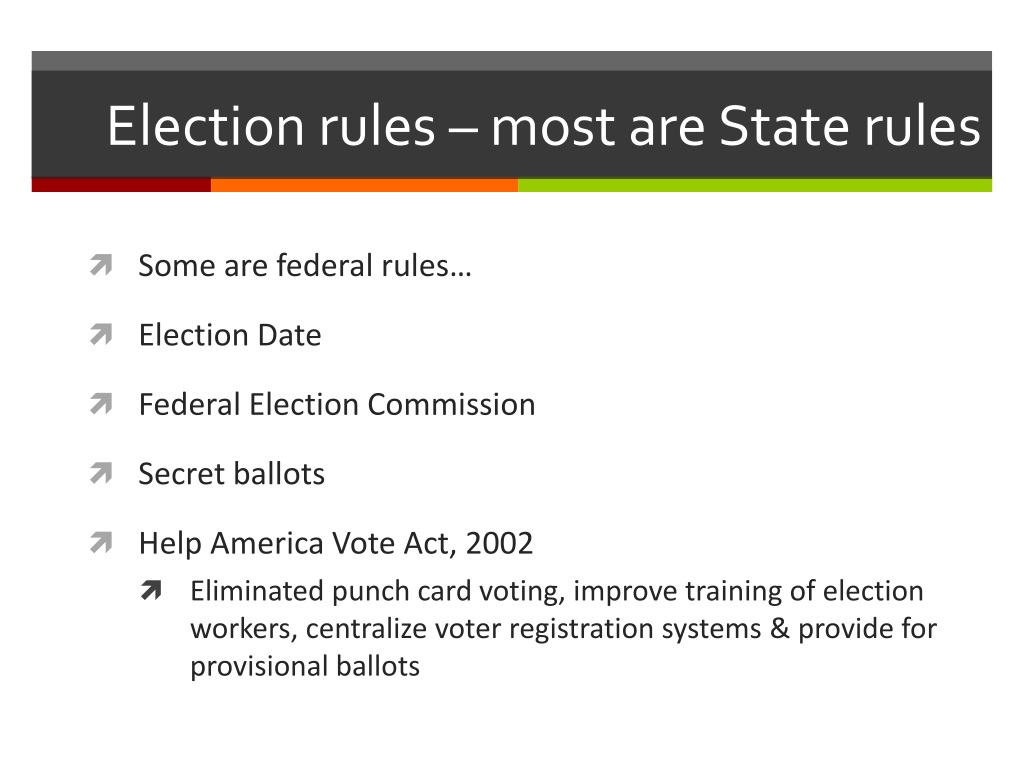 Election rules – most are State rules

Some are federal rules…

Election Date

Federal Election Commission

Secret ballots

Help America Vote Act, 2002

Eliminated punch card voting, improve training of election workers, centralize voter registration systems & provide for provisional ballots